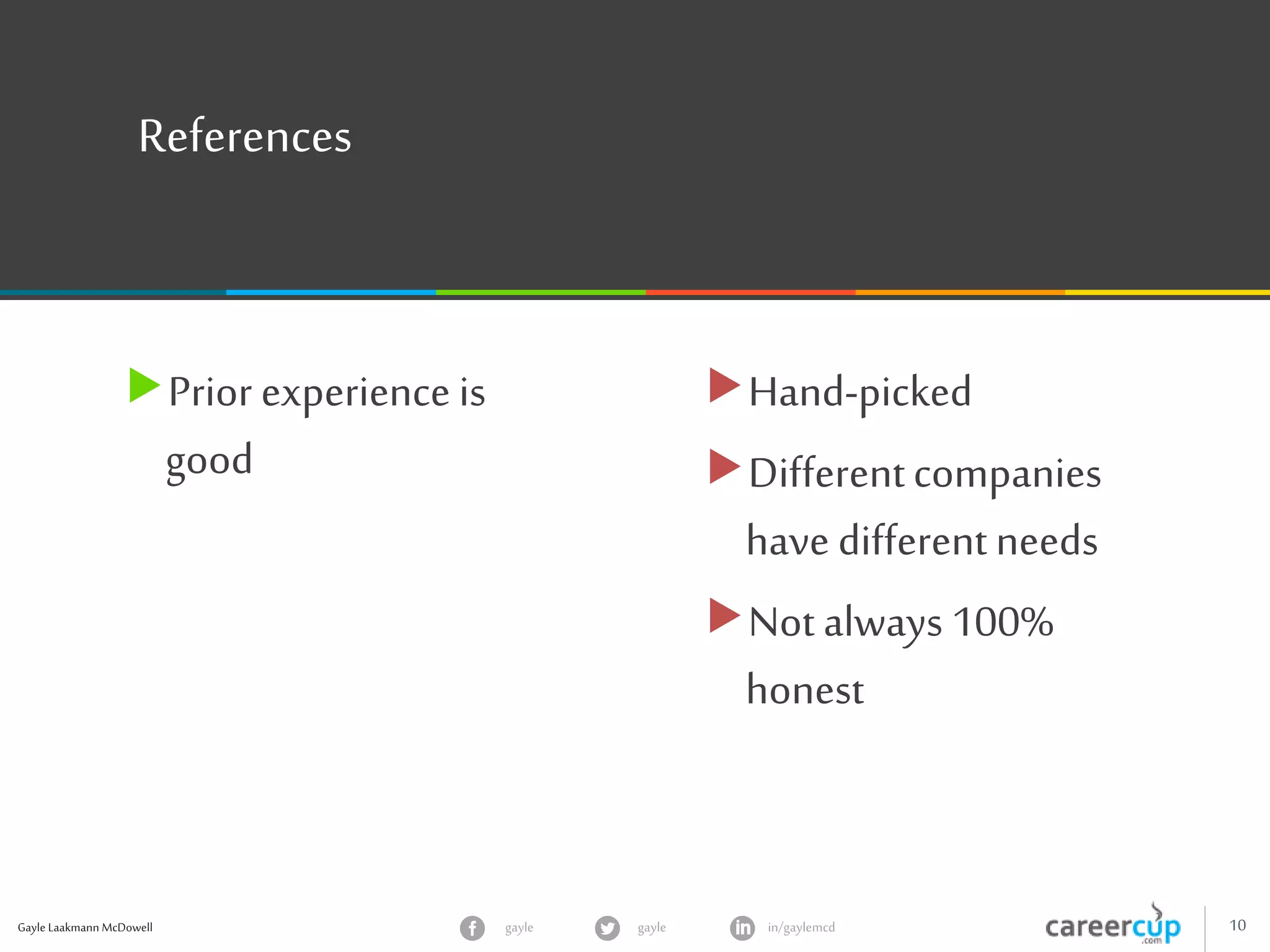 References

Prior experience is good

Hand-picked

Different companies have different needs

Not always 100% honest

Gayle Laakmann McDowell

gayle

gayle

in/gaylemcd

careercup
.com

10